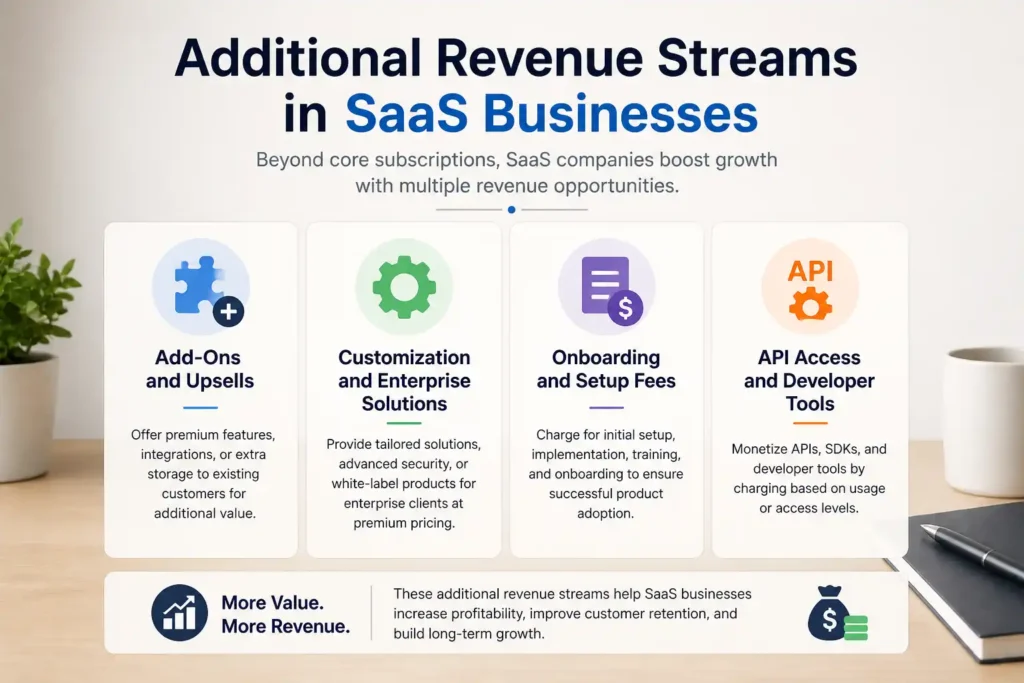 Additional Revenue Streams in SaaS Businesses

Beyond core subscriptions, SaaS companies boost growth with multiple revenue opportunities.

Add-Ons and Upsells

Offer premium features, integrations, or extra storage to existing customers for additional value.

Customization and Enterprise Solutions

Provide tailored solutions, advanced security, or white-label products for enterprise clients at premium pricing.

Onboarding and Setup Fees

Charge for initial setup, implementation, training, and onboarding to ensure successful product adoption.

API

API Access and Developer Tools

Monetize APIs, SDKs, and developer tools by charging based on usage or access levels.

More Value. More Revenue.

These additional revenue streams help SaaS businesses increase profitability, improve customer retention, and build long-term growth.